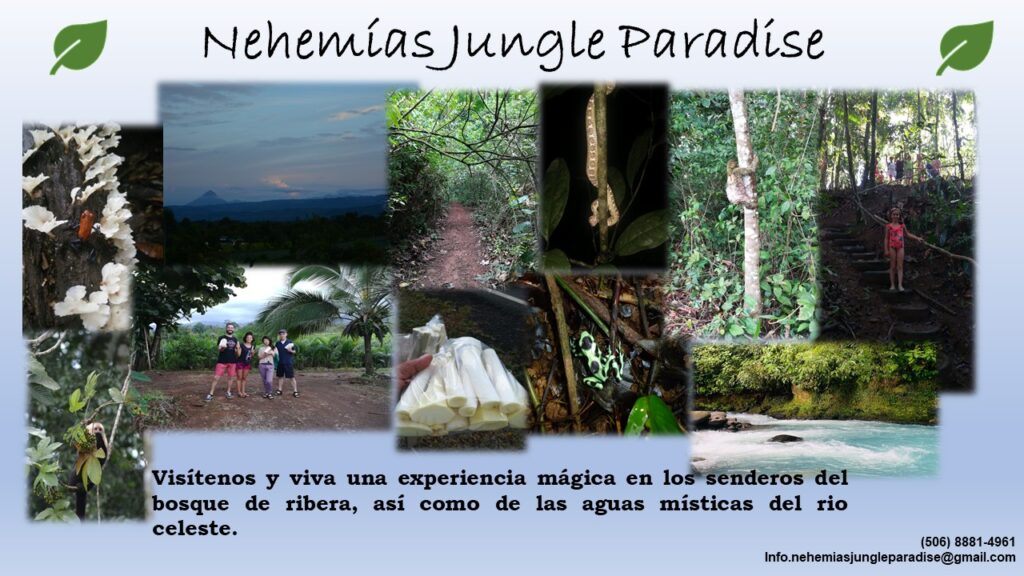 Nehemías Jungle Paradise

Visítenos y viva una experiencia mágica en los senderos del bosque de ribera, así como de las aguas místicas del rio celeste.

(506) 8881-4961
Info.nehemiasjungleparadise@gmail.com